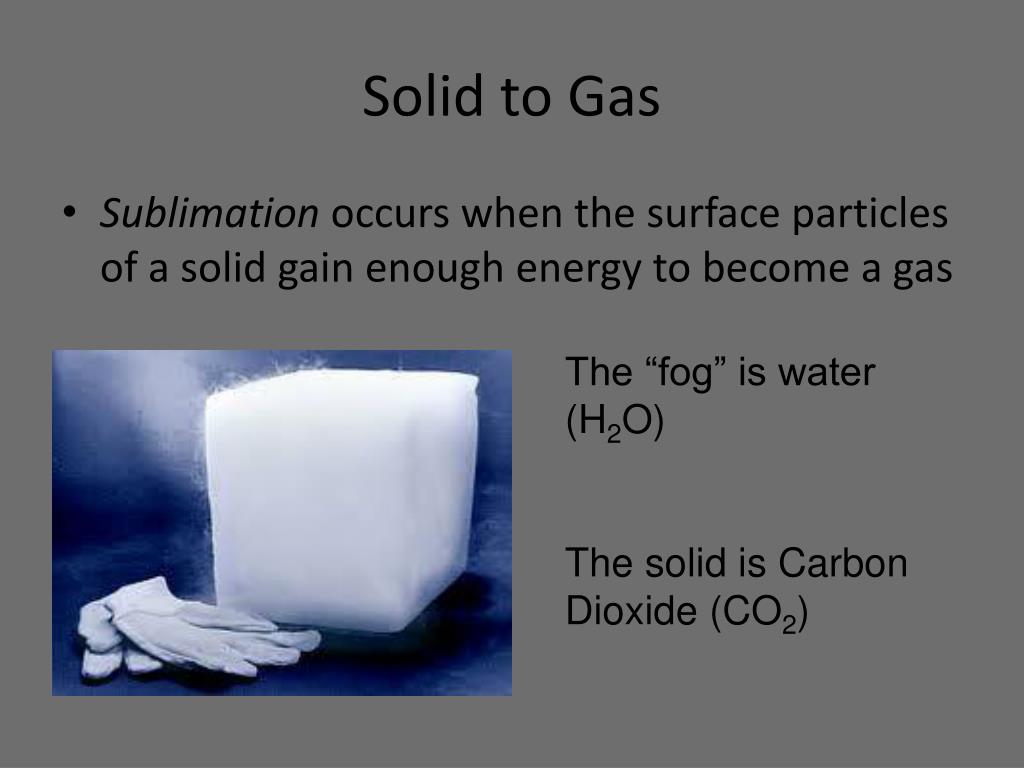 Solid to Gas

• Sublimation occurs when the surface particles of a solid gain enough energy to become a gas

The “fog” is water ($H_2O$)

The solid is Carbon Dioxide ($CO_2$)